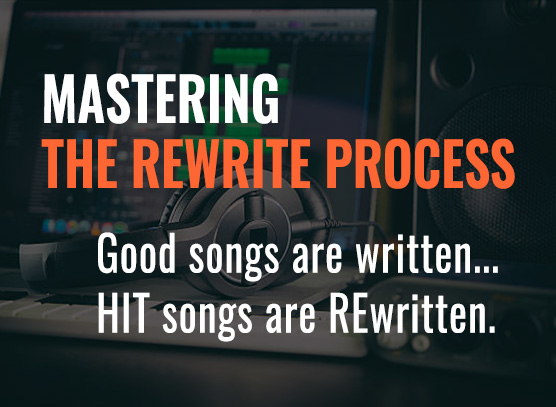 MASTERING
THE REWRITE PROCESS

Good songs are written...
HIT songs are REwritten.